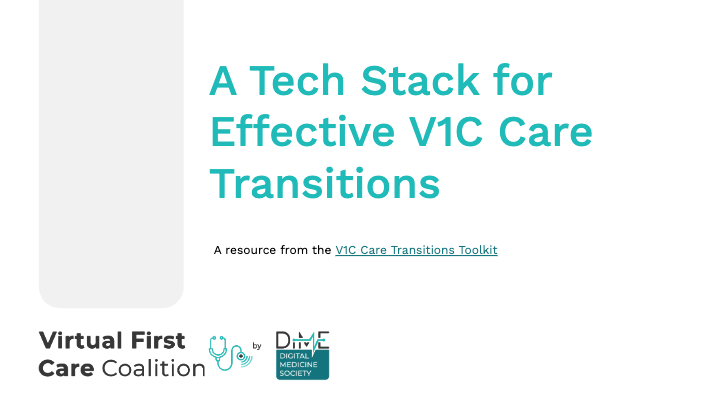 A Tech Stack for Effective V1C Care Transitions

A resource from the V1C Care Transitions Toolkit

Virtual First Care Coalition

by

DiME
DIGITAL MEDICINE SOCIETY